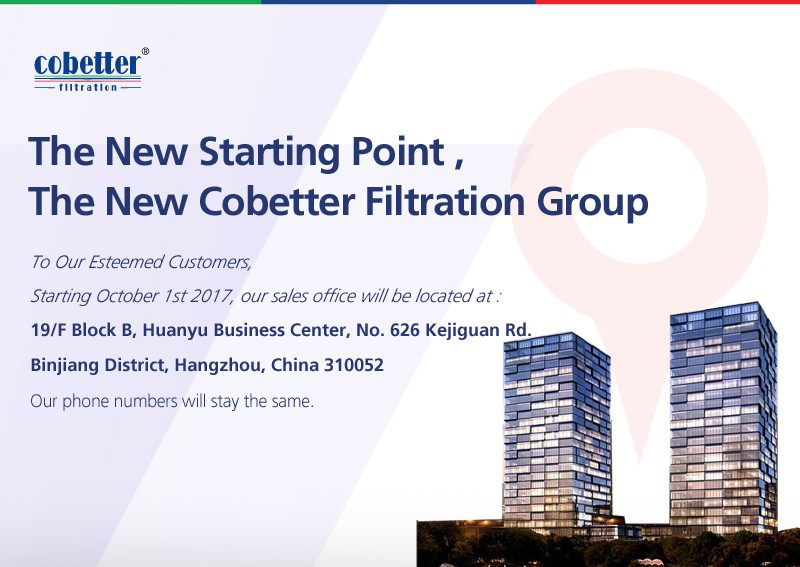 cobetter®
filtration

The New Starting Point ,
The New Cobetter Filtration Group

To Our Esteemed Customers,

Starting October 1st 2017, our sales office will be located at :

19/F Block B, Huanyu Business Center, No. 626 Kejiguan Rd.

Binjiang District, Hangzhou, China 310052

Our phone numbers will stay the same.